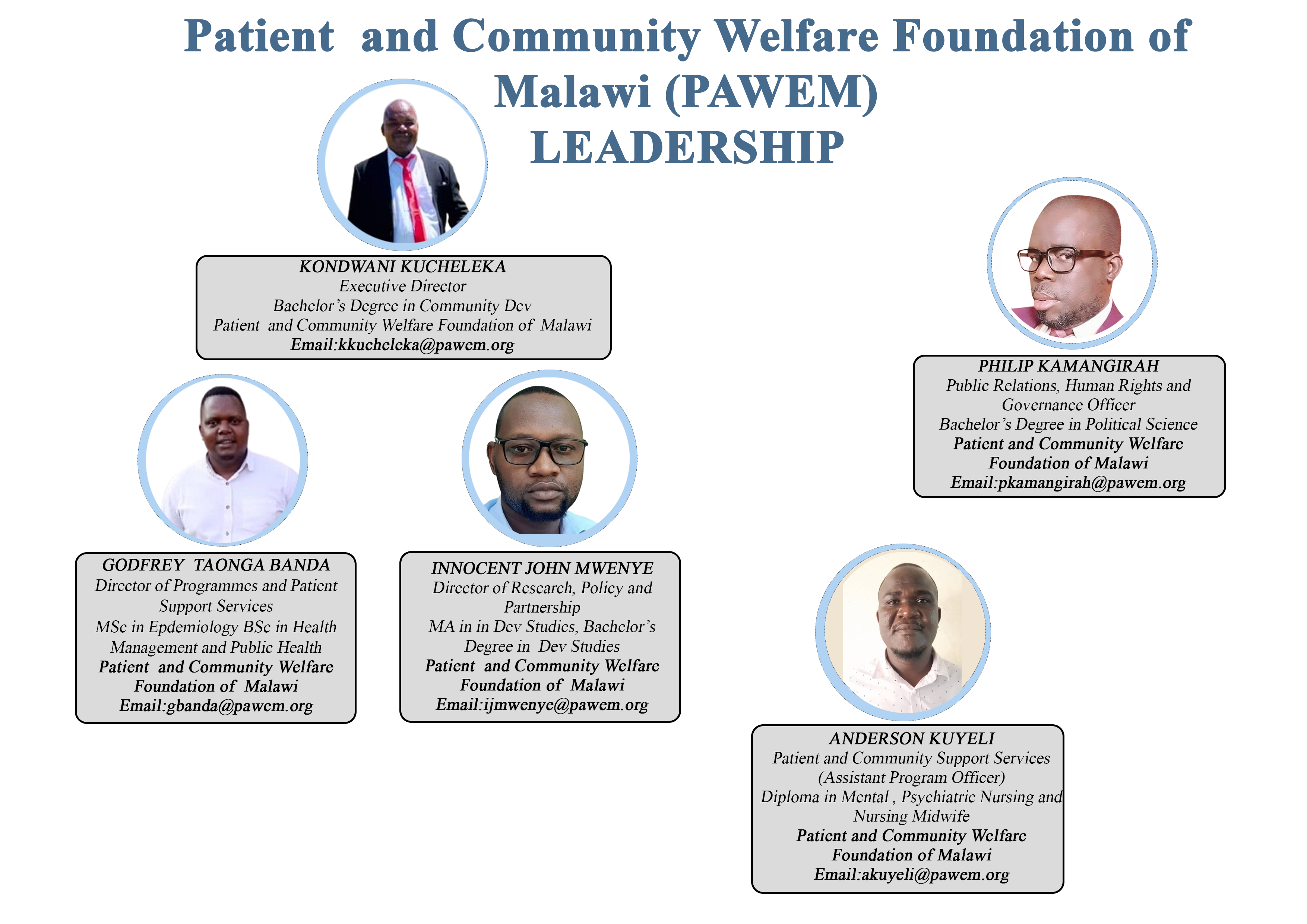 Patient and Community Welfare Foundation of Malawi (PAWEM) LEADERSHIP

KONDWANI KUCHELEKA
Executive Director
Bachelor's Degree in Community Dev
Patient and Community Welfare Foundation of Malawi
Email:kkucheleka@pawem.org

PHILIP KAMANGIRAH
Public Relations, Human Rights and Governance Officer
Bachelor's Degree in Political Science
Patient and Community Welfare Foundation of Malawi
Email:pkamangirah@pawem.org

GODFREY TAONGA BANDA
Director of Programmes and Patient Support Services
MSc in Epdemiology BSc in Health Management and Public Health
Patient and Community Welfare Foundation of Malawi
Email:gbanda@pawem.org

INNOCENT JOHN MWENYE
Director of Research, Policy and Partnership
MA in in Dev Studies, Bachelor's Degree in Dev Studies
Patient and Community Welfare Foundation of Malawi
Email:ijmwenye@pawem.org

ANDERSON KUYELI
Patient and Community Support Services (Assistant Program Officer)
Diploma in Mental , Psychiatric Nursing and Nursing Midwife
Patient and Community Welfare Foundation of Malawi
Email:akuyeli@pawem.org